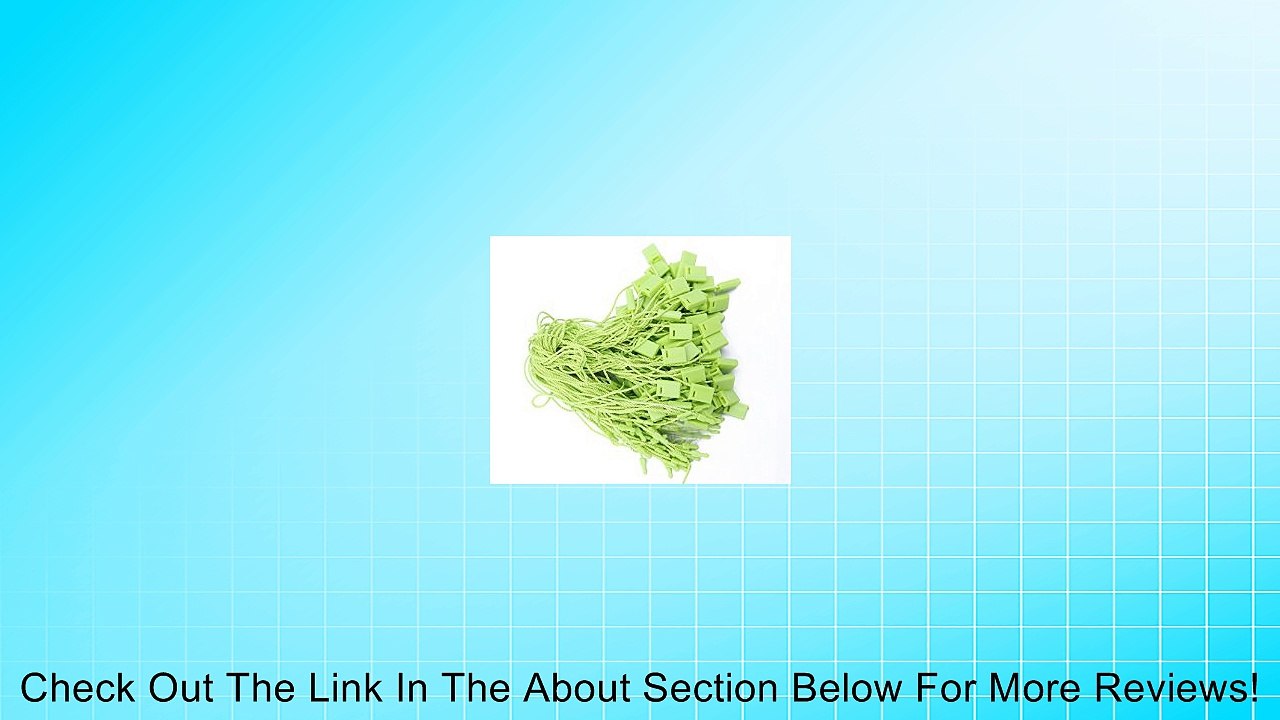 Check Out The Link In The About Section Below For More Reviews!